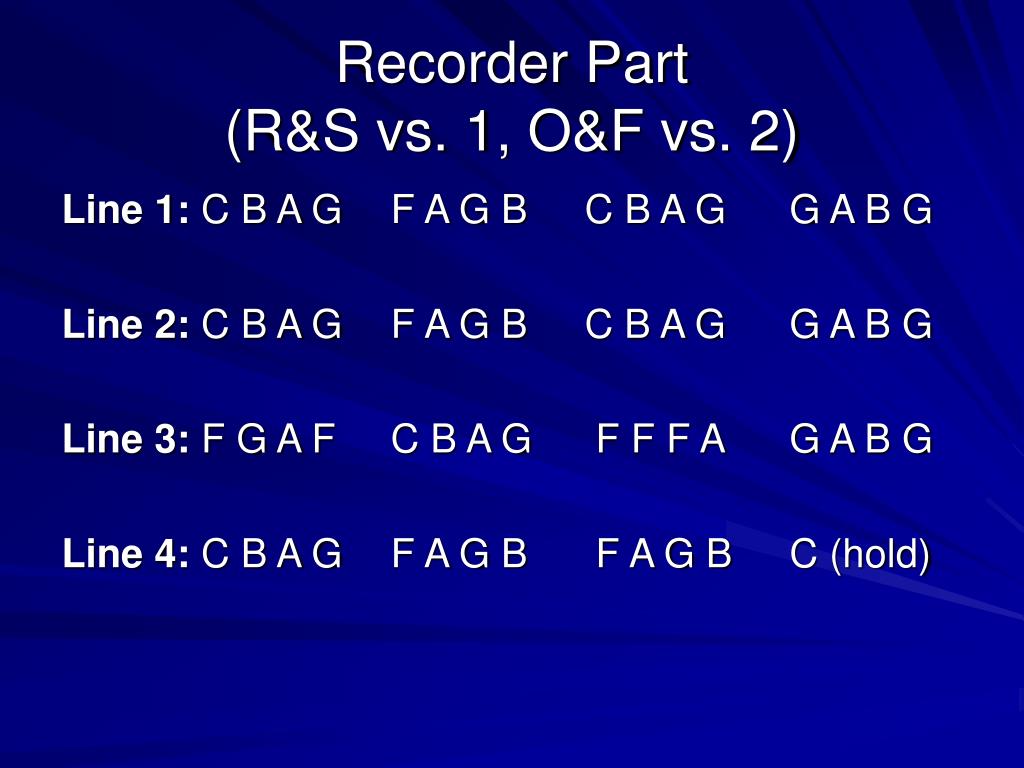 Recorder Part
(R&S vs. 1, O&F vs. 2)

Line 1: C B A G F A G B C B A G G A B G

Line 2: C B A G F A G B C B A G G A B G

Line 3: F G A F C B A G F F F A G A B G

Line 4: C B A G F A G B F A G B C (hold)